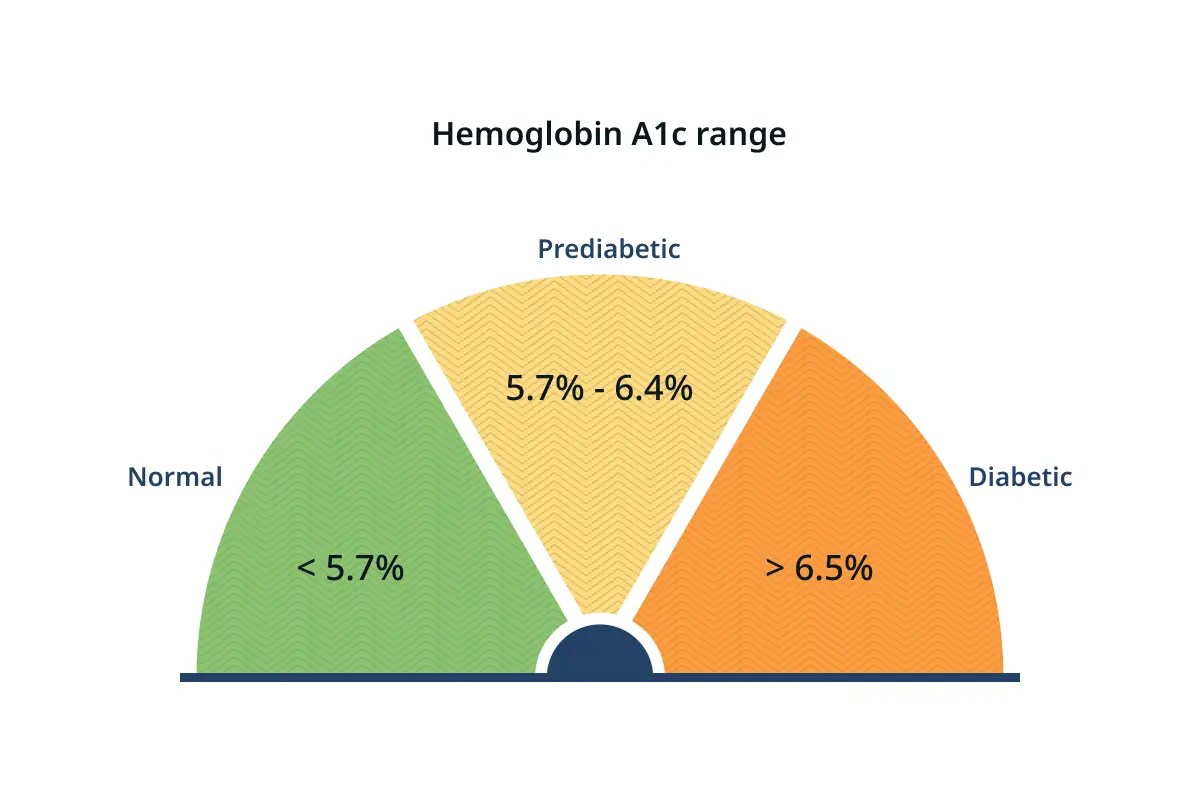 Hemoglobin A1c range

Prediabetic

5.7% - 6.4%

Normal

< 5.7%

Diabetic

> 6.5%